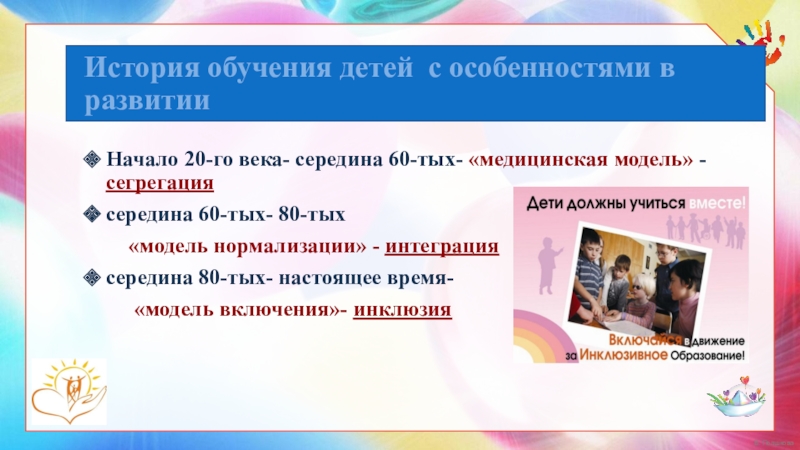 История обучения детей с особенностями в развитии

Начало 20-го века- середина 60-тых- «медицинская модель» - сегрегация

середина 60-тых- 80-тых

«модель нормализации» - интеграция

середина 80-тых- настоящее время-

«модель включения»- инклюзия

Дети должны учиться вместе!

Включайся в движение за Инклюзивное Образование!